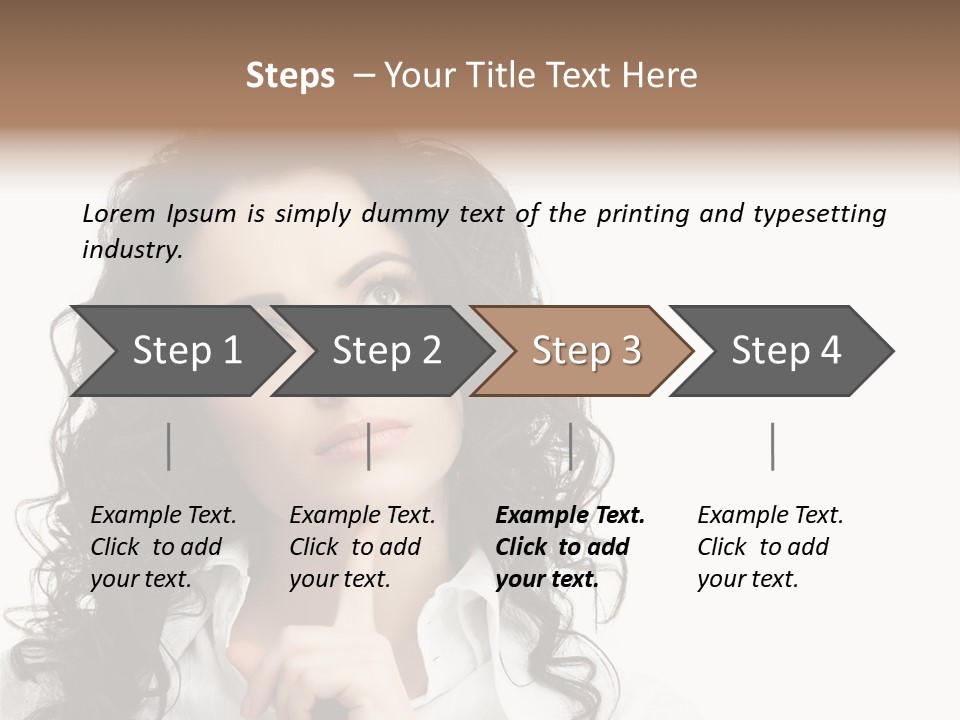 Steps – Your Title Text Here

Lorem Ipsum is simply dummy text of the printing and typesetting industry.

Step 1

Step 2

Step 3

Step 4

Example Text. Click to add your text.

Example Text. Click to add your text.

Example Text. Click to add your text.

Example Text. Click to add your text.